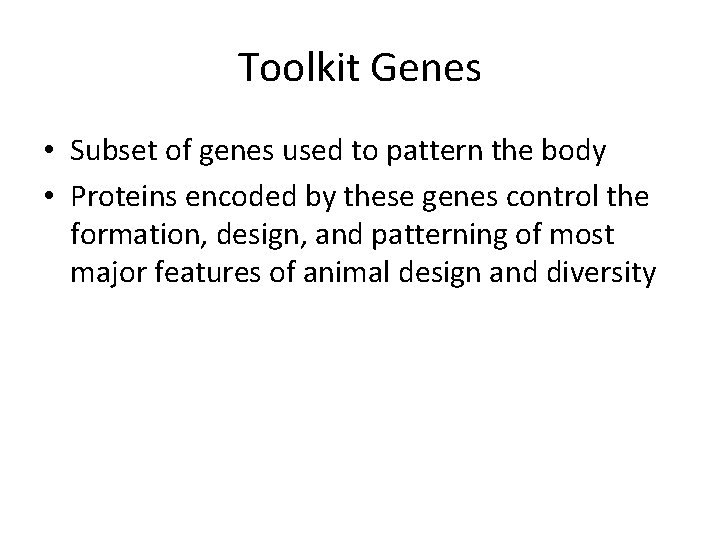 Toolkit Genes

• Subset of genes used to pattern the body
• Proteins encoded by these genes control the formation, design, and patterning of most major features of animal design and diversity